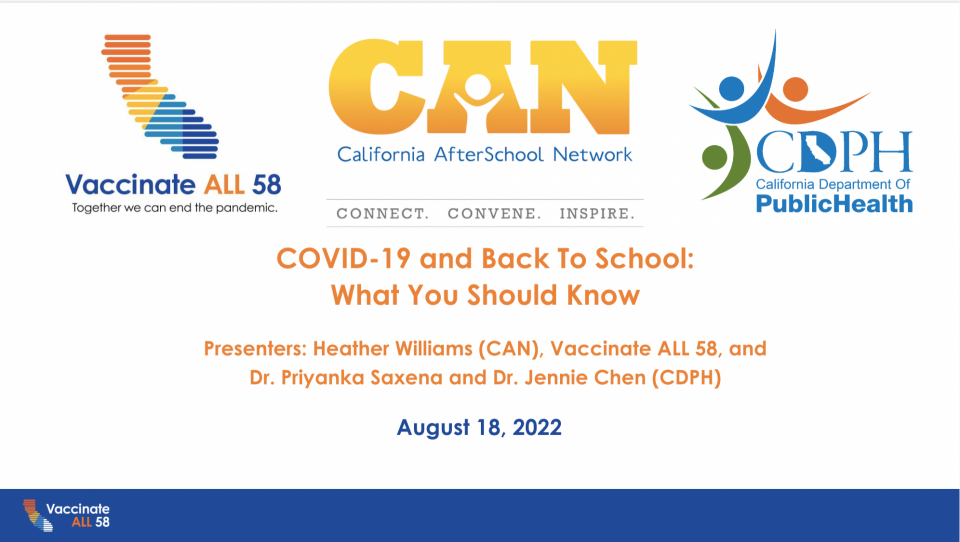 Vaccinate ALL 58
Together we can end the pandemic.

CAN
California AfterSchool Network
CONNECT. CONVENE. INSPIRE.

CDPH
California Department Of
PublicHealth

COVID-19 and Back To School:
What You Should Know

Presenters: Heather Williams (CAN), Vaccinate ALL 58, and
Dr. Priyanka Saxena and Dr. Jennie Chen (CDPH)

August 18, 2022

Vaccinate
ALL 58